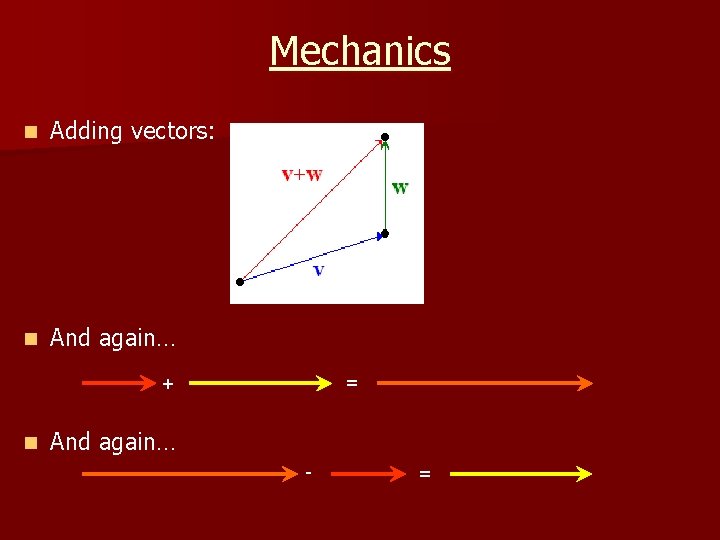 Mechanics

Adding vectors:

v+w

w

v

And again…

+ =

And again…

- =